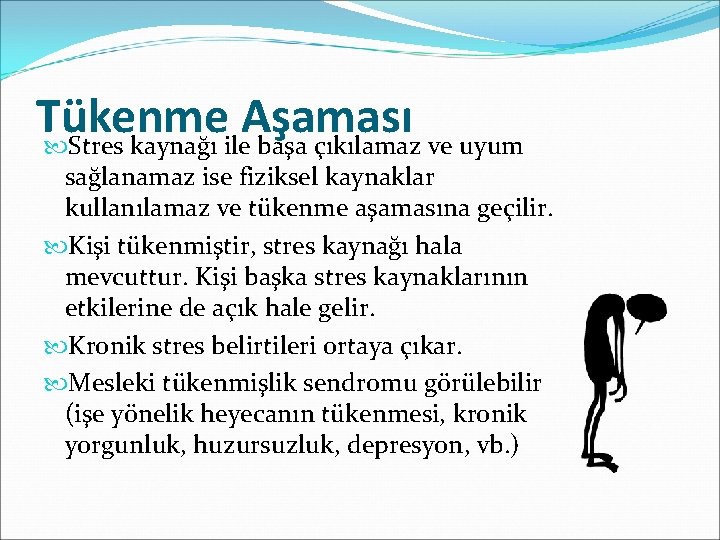 Tükenme Aşaması

Stres kaynağı ile başa çıkılamaz ve uyum sağlanamaz ise fiziksel kaynaklar kullanılamaz ve tükenme aşamasına geçilir.

Kişi tükenmiştir, stres kaynağı hala mevcuttur. Kişi başka stres kaynaklarının etkilerine de açık hale gelir.

Kronik stres belirtileri ortaya çıkar.

Mesleki tükenmişlik sendromu görülebilir (işe yönelik heyecanın tükenmesi, kronik yorgunluk, huzursuzluk, depresyon, vb.)